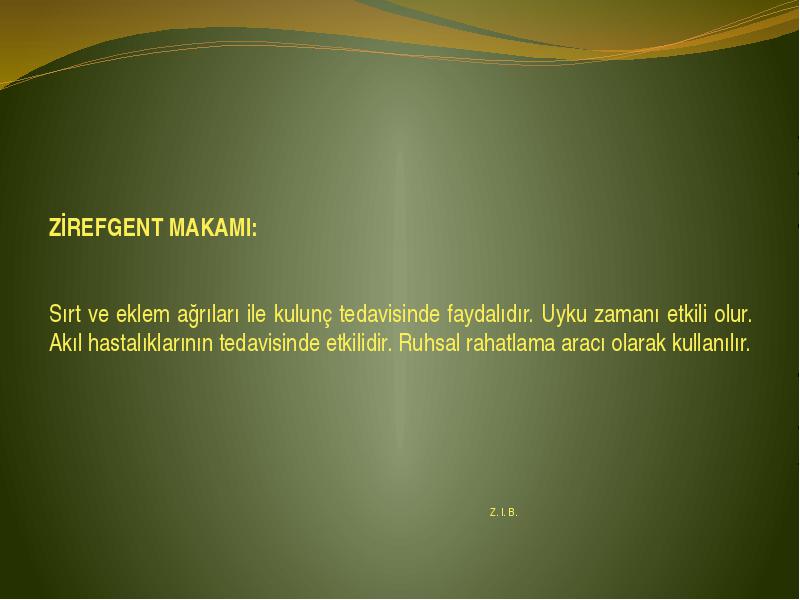 ZİREFGENT MAKAMI:

Sırt ve eklem ağrıları ile kulunç tedavisinde faydalıdır. Uyku zamanı etkili olur. Akıl hastalıklarının tedavisinde etkilidir. Ruhsal rahatlama aracı olarak kullanılır.

Z. I. B.